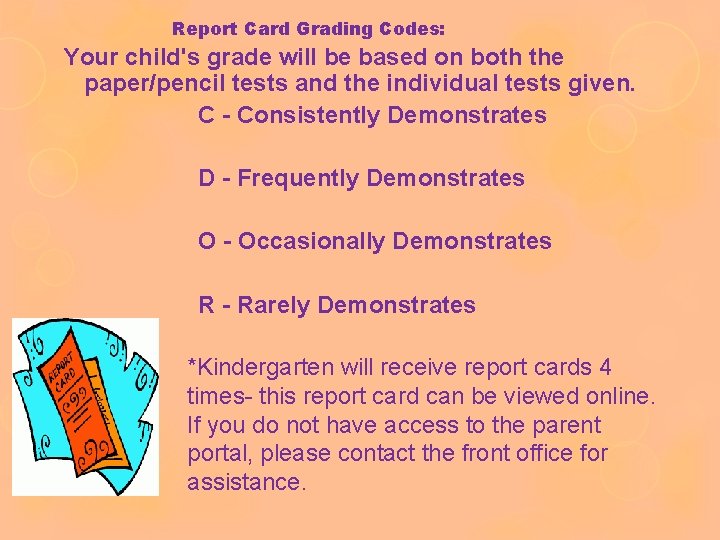 Report Card Grading Codes:

Your child's grade will be based on both the paper/pencil tests and the individual tests given.

C - Consistently Demonstrates

D - Frequently Demonstrates

O - Occasionally Demonstrates

R - Rarely Demonstrates

REPORT CARD

*Kindergarten will receive report cards 4 times- this report card can be viewed online. If you do not have access to the parent portal, please contact the front office for assistance.